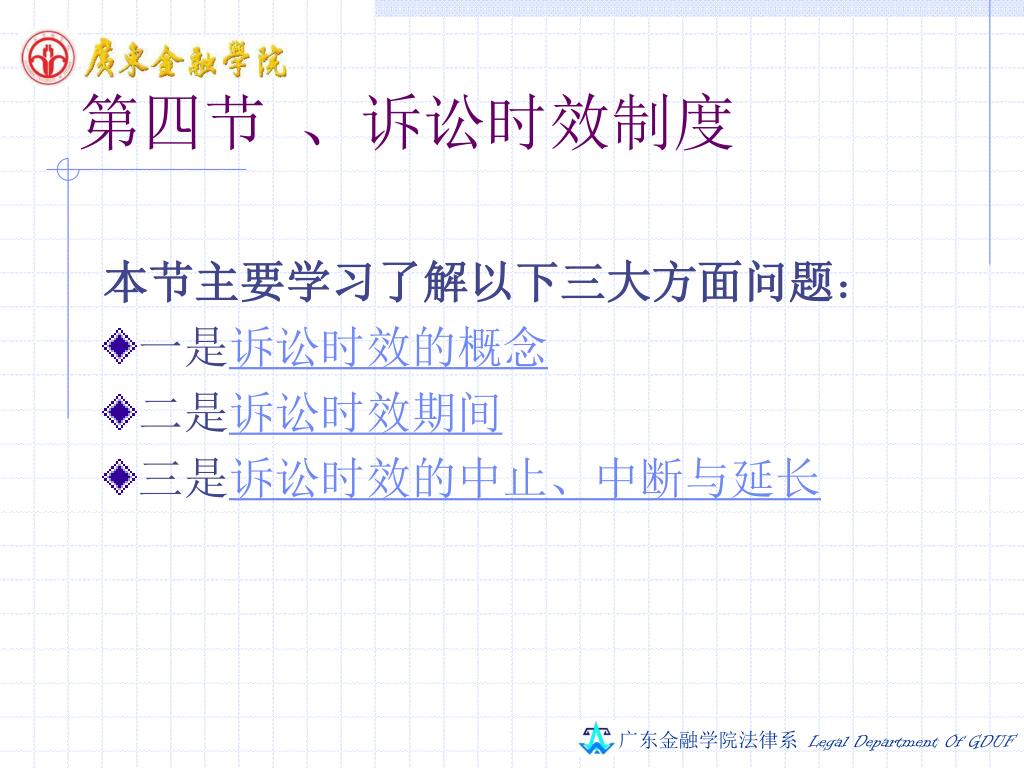 廣東金融學院

第四节 、诉讼时效制度

本节主要学习了解以下三大方面问题：

一是诉讼时效的概念

二是诉讼时效期间

三是诉讼时效的中止、中断与延长

广东金融学院法律系 Legal Department Of GDUF